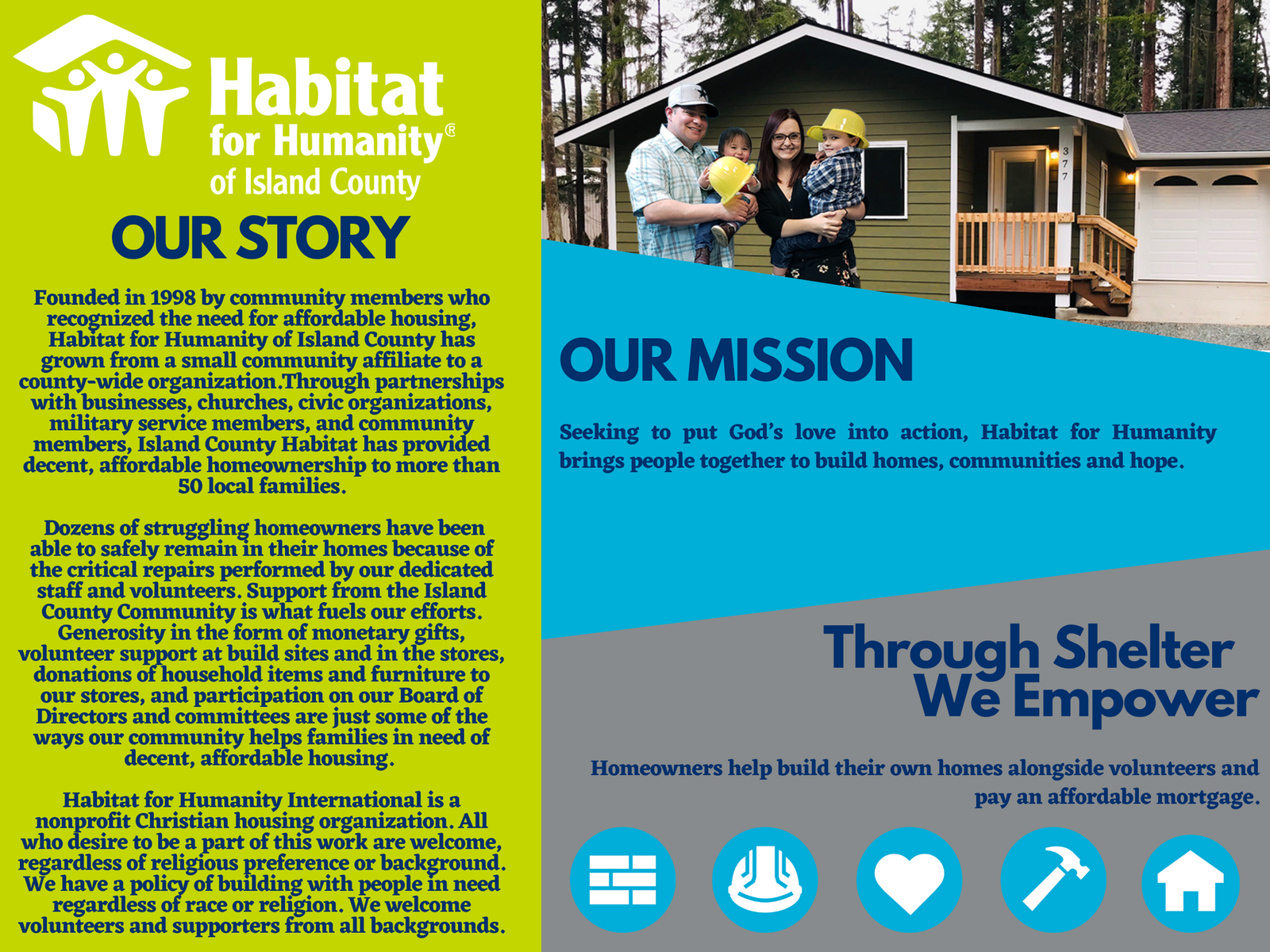 Habitat for Humanity® of Island County

OUR STORY

Founded in 1998 by community members who recognized the need for affordable housing, Habitat for Humanity of Island County has grown from a small community affiliate to a county-wide organization.Through partnerships with businesses, churches, civic organizations, military service members, and community members, Island County Habitat has provided decent, affordable homeownership to more than 50 local families.

Dozens of struggling homeowners have been able to safely remain in their homes because of the critical repairs performed by our dedicated staff and volunteers. Support from the Island County Community is what fuels our efforts. Generosity in the form of monetary gifts, volunteer support at build sites and in the stores, donations of household items and furniture to our stores, and participation on our Board of Directors and committees are just some of the ways our community helps families in need of decent, affordable housing.

Habitat for Humanity International is a nonprofit Christian housing organization. All who desire to be a part of this work are welcome, regardless of religious preference or background. We have a policy of building with people in need regardless of race or religion. We welcome volunteers and supporters from all backgrounds.

377

OUR MISSION

Seeking to put God's love into action, Habitat for Humanity brings people together to build homes, communities and hope.

Through Shelter We Empower

Homeowners help build their own homes alongside volunteers and pay an affordable mortgage.